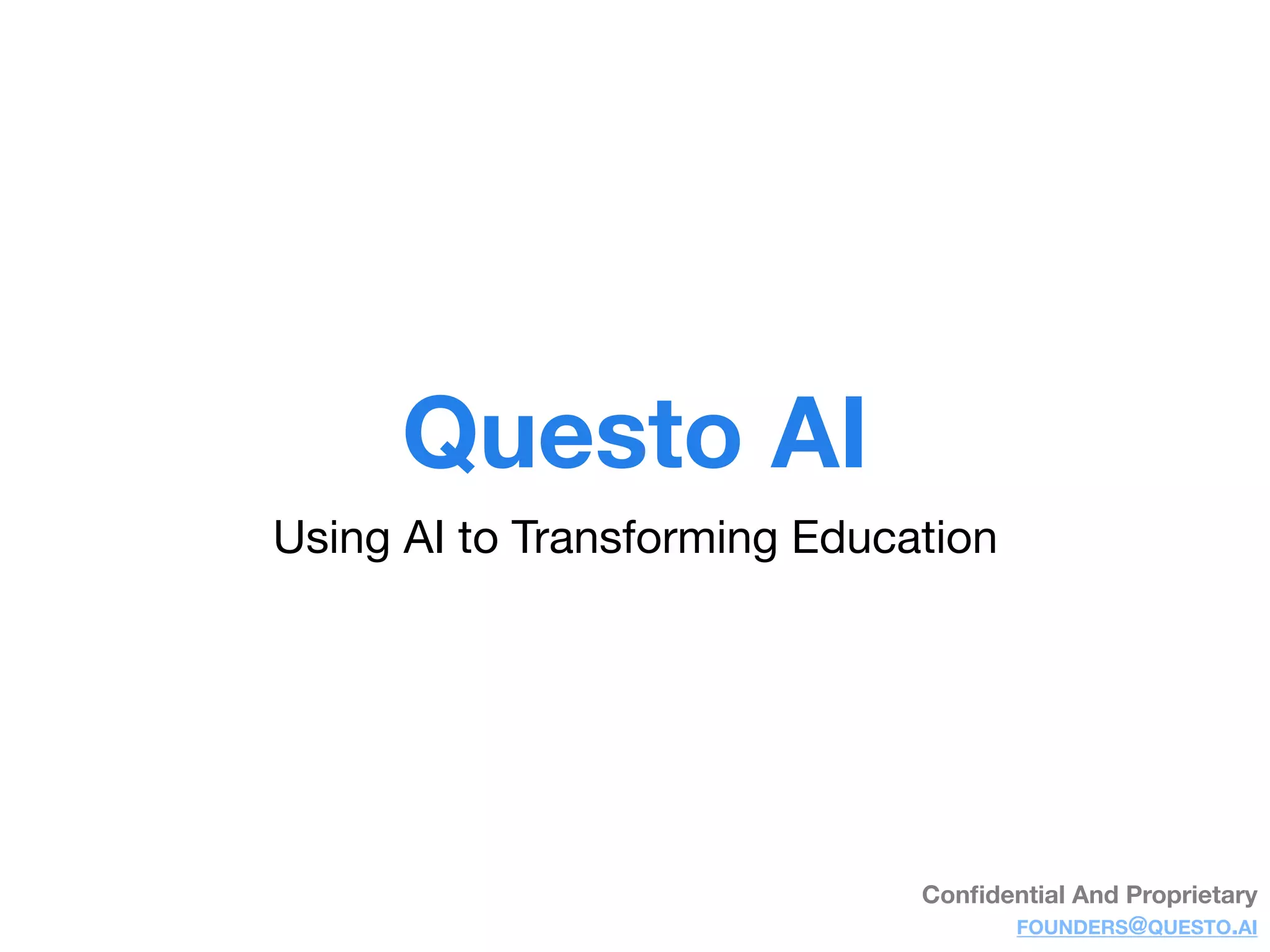 Questo AI

Using AI to Transforming Education

Confidential And Proprietary
FOUNDERS@QUESTO.AI